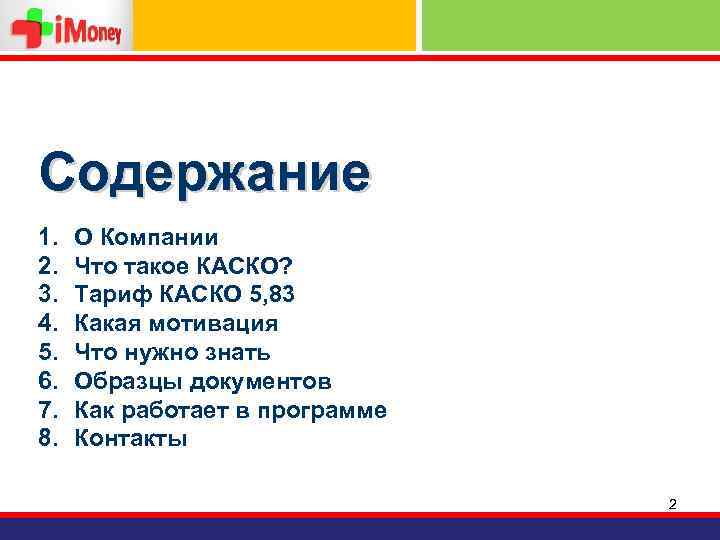 iMoney

Содержание

1. О Компании
2. Что такое КАСКО?
3. Тариф КАСКО 5,83
4. Какая мотивация
5. Что нужно знать
6. Образцы документов
7. Как работает в программе
8. Контакты

2